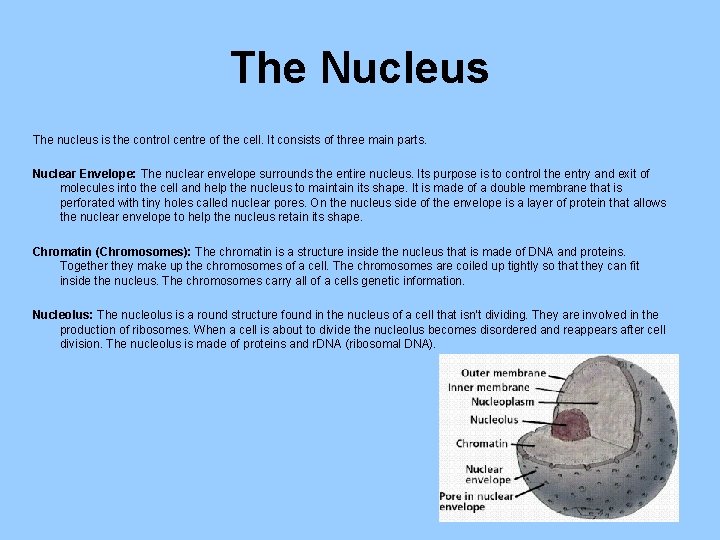 The Nucleus

The nucleus is the control centre of the cell. It consists of three main parts.

Nuclear Envelope: The nuclear envelope surrounds the entire nucleus. Its purpose is to control the entry and exit of molecules into the cell and help the nucleus to maintain its shape. It is made of a double membrane that is perforated with tiny holes called nuclear pores. On the nucleus side of the envelope is a layer of protein that allows the nuclear envelope to help the nucleus retain its shape.

Chromatin (Chromosomes): The chromatin is a structure inside the nucleus that is made of DNA and proteins. Together they make up the chromosomes of a cell. The chromosomes are coiled up tightly so that they can fit inside the nucleus. The chromosomes carry all of a cells genetic information.

Nucleolus: The nucleolus is a round structure found in the nucleus of a cell that isn't dividing. They are involved in the production of ribosomes. When a cell is about to divide the nucleolus becomes disordered and reappears after cell division. The nucleolus is made of proteins and rDNA (ribosomal DNA).

Outer membrane
Inner membrane
Nucleoplasm
Nucleolus
Chromatin
Nuclear envelope
Pore in nuclear envelope